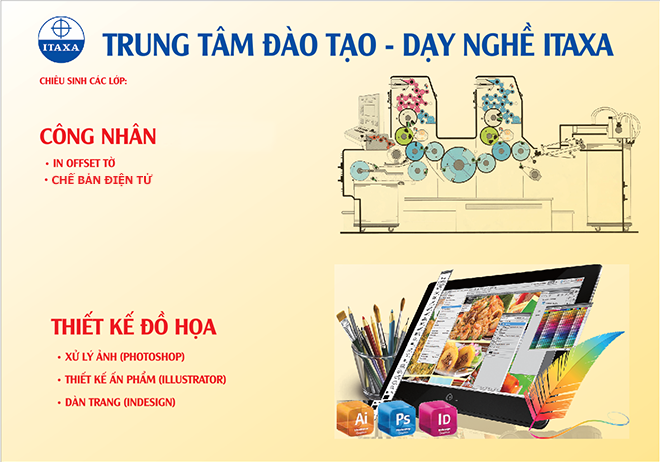 ITAXA

TRUNG TÂM ĐÀO TẠO - DẠY NGHỀ ITAXA

CHIÊU SINH CÁC LỚP:

CÔNG NHÂN

• IN OFFSET TỜ
• CHẾ BẢN ĐIỆN TỬ

THIẾT KẾ ĐỒ HỌA

• XỬ LÝ ẢNH (PHOTOSHOP)
• THIẾT KẾ ẤN PHẨM (ILLUSTRATOR)
• DÀN TRANG (INDESIGN)

Ai Ps ID